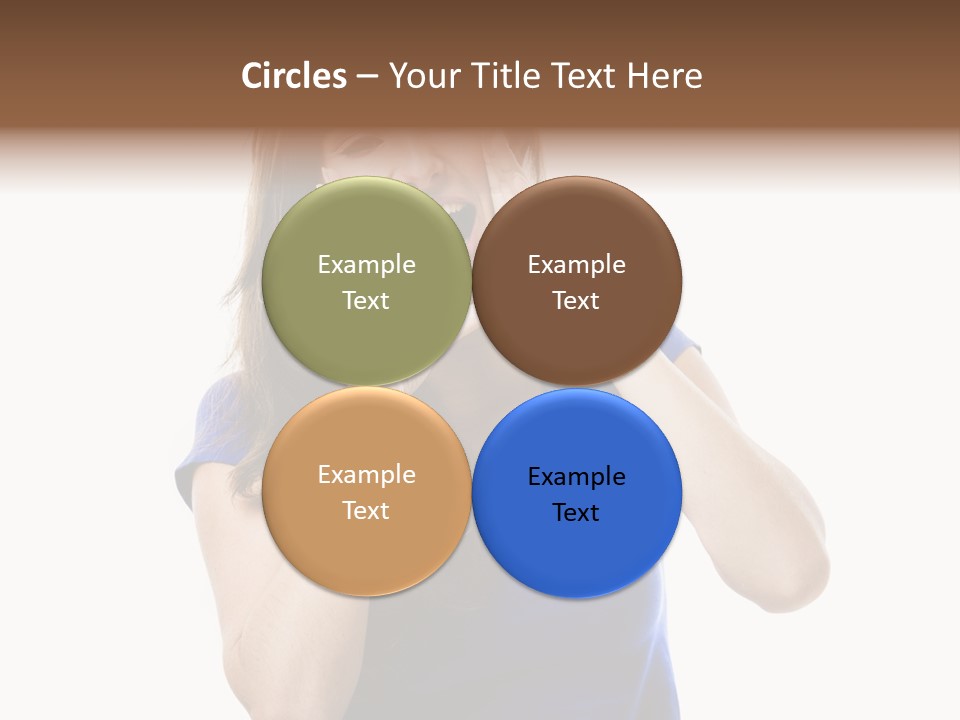 Circles – Your Title Text Here

Example Text

Example Text

Example Text

Example Text